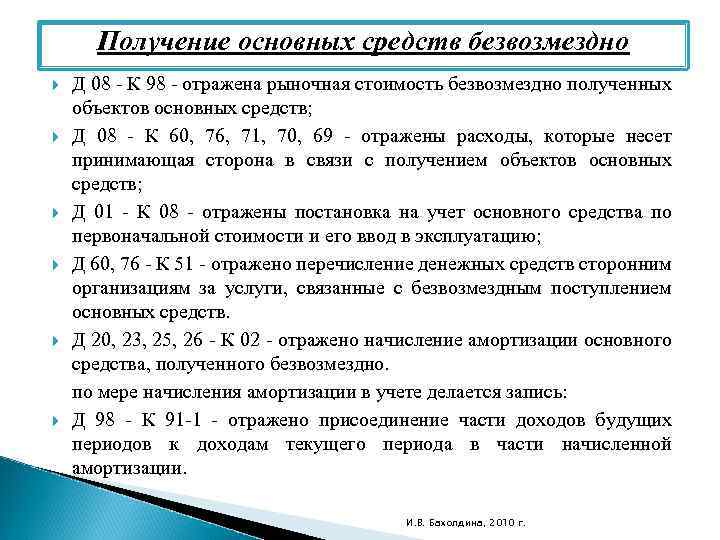 Получение основных средств безвозмездно

Д 08 - К 98 - отражена рыночная стоимость безвозмездно полученных объектов основных средств;

Д 08 - К 60, 76, 71, 70, 69 - отражены расходы, которые несет принимающая сторона в связи с получением объектов основных средств;

Д 01 - К 08 - отражены постановка на учет основного средства по первоначальной стоимости и его ввод в эксплуатацию;

Д 60, 76 - К 51 - отражено перечисление денежных средств сторонним организациям за услуги, связанные с безвозмездным поступлением основных средств.

Д 20, 23, 25, 26 - К 02 - отражено начисление амортизации основного средства, полученного безвозмездно.

по мере начисления амортизации в учете делается запись:

Д 98 - К 91-1 - отражено присоединение части доходов будущих периодов к доходам текущего периода в части начисленной амортизации.

И.В. Бахолдина, 2010 г.